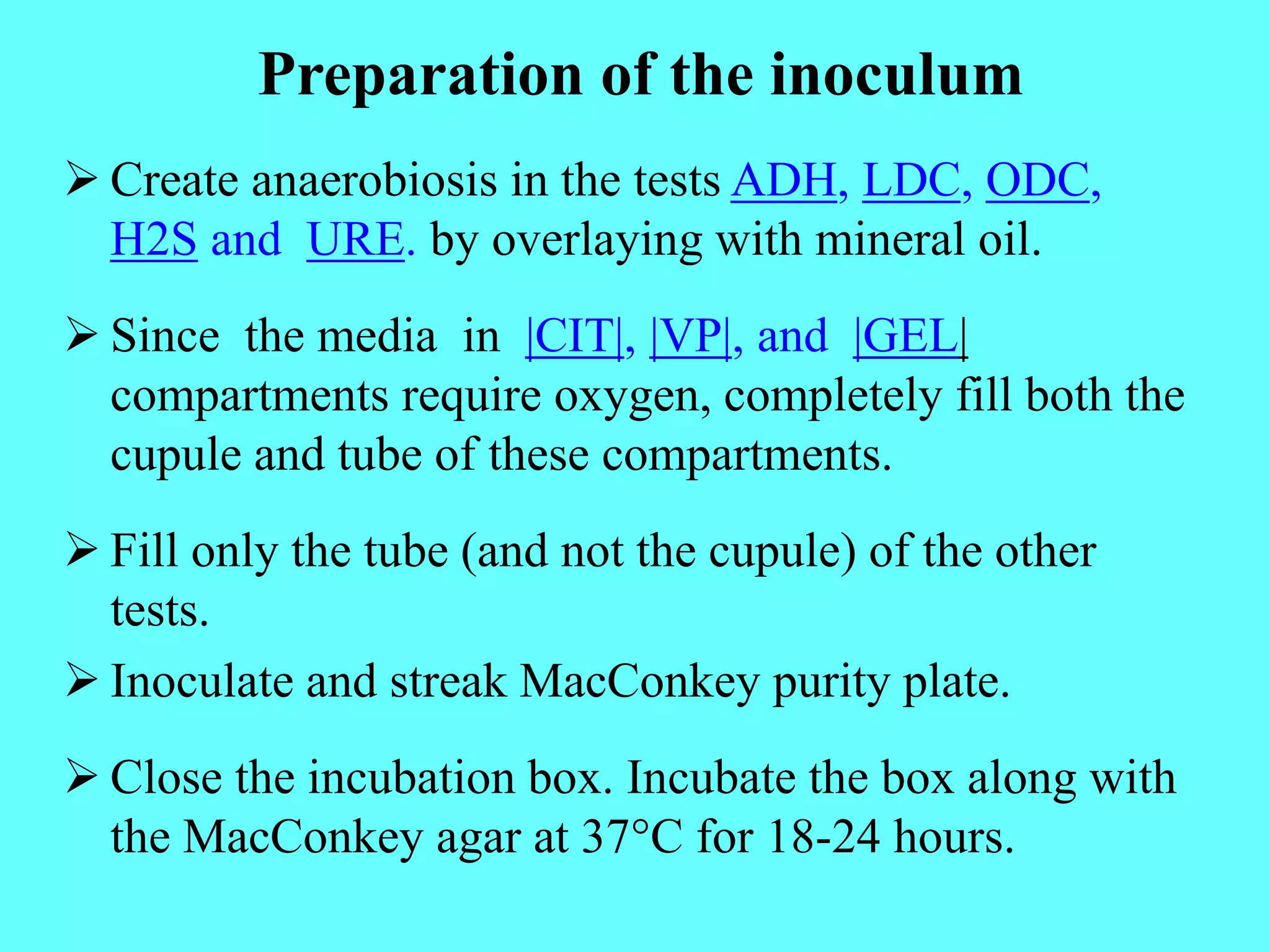 Preparation of the inoculum

➢ Create anaerobiosis in the tests ADH, LDC, ODC, H2S and URE. by overlaying with mineral oil.

➢ Since the media in |CIT|, |VP|, and |GEL| compartments require oxygen, completely fill both the cupule and tube of these compartments.

➢ Fill only the tube (and not the cupule) of the other tests.

➢ Inoculate and streak MacConkey purity plate.

➢ Close the incubation box. Incubate the box along with the MacConkey agar at 37°C for 18-24 hours.